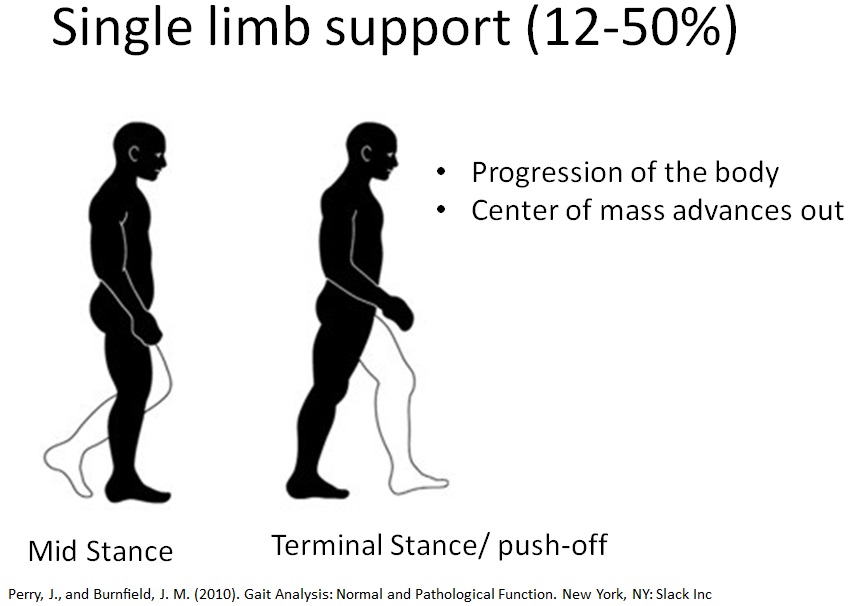 Single limb support (12-50%)

• Progression of the body
• Center of mass advances out

Mid Stance

Terminal Stance/ push-off

Perry, J., and Burnfield, J. M. (2010). Gait Analysis: Normal and Pathological Function. New York, NY: Slack Inc